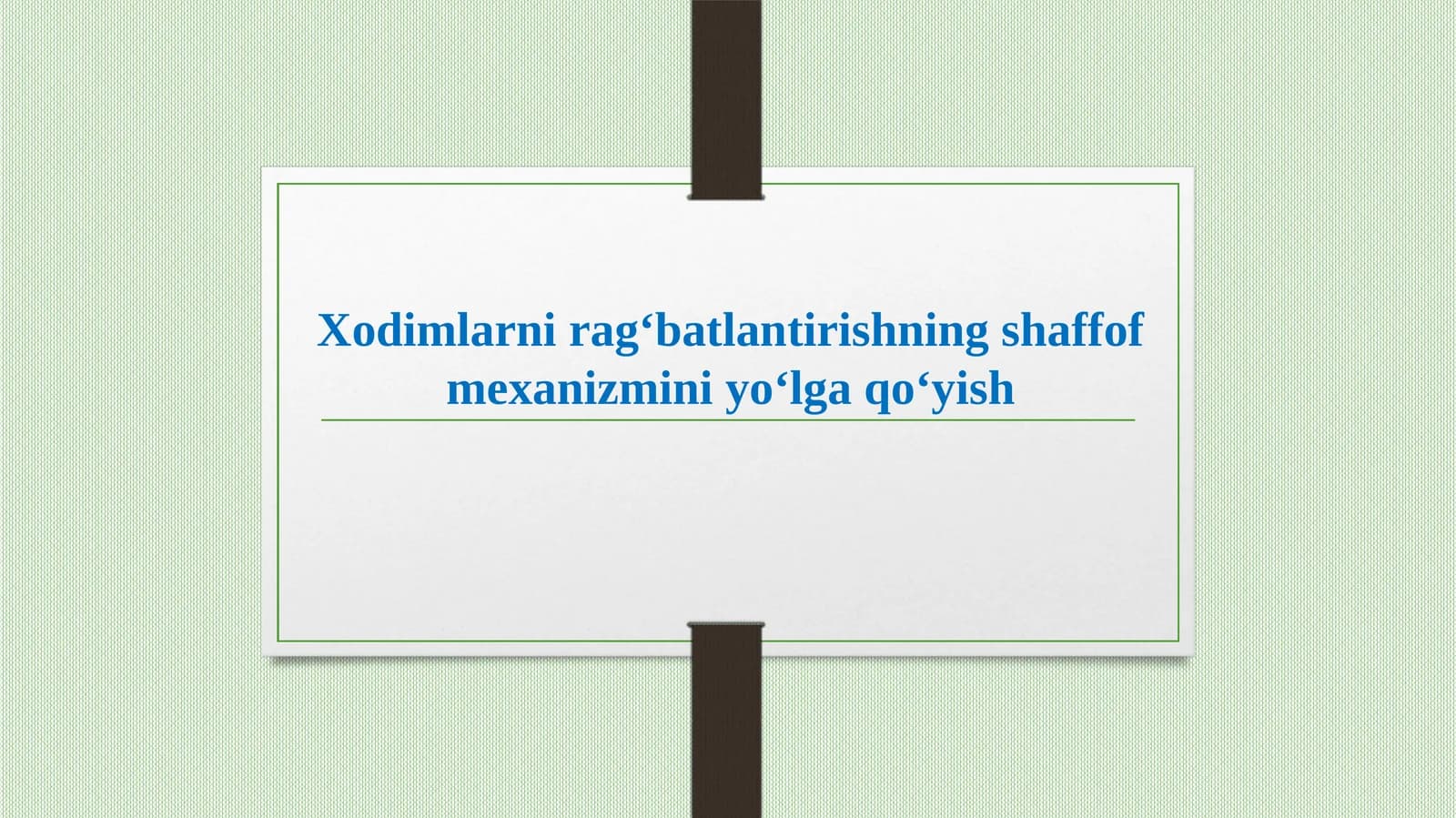 Xodimlarni rag‘batlantirishning shaffof mexanizmini yo‘lga qo‘yish